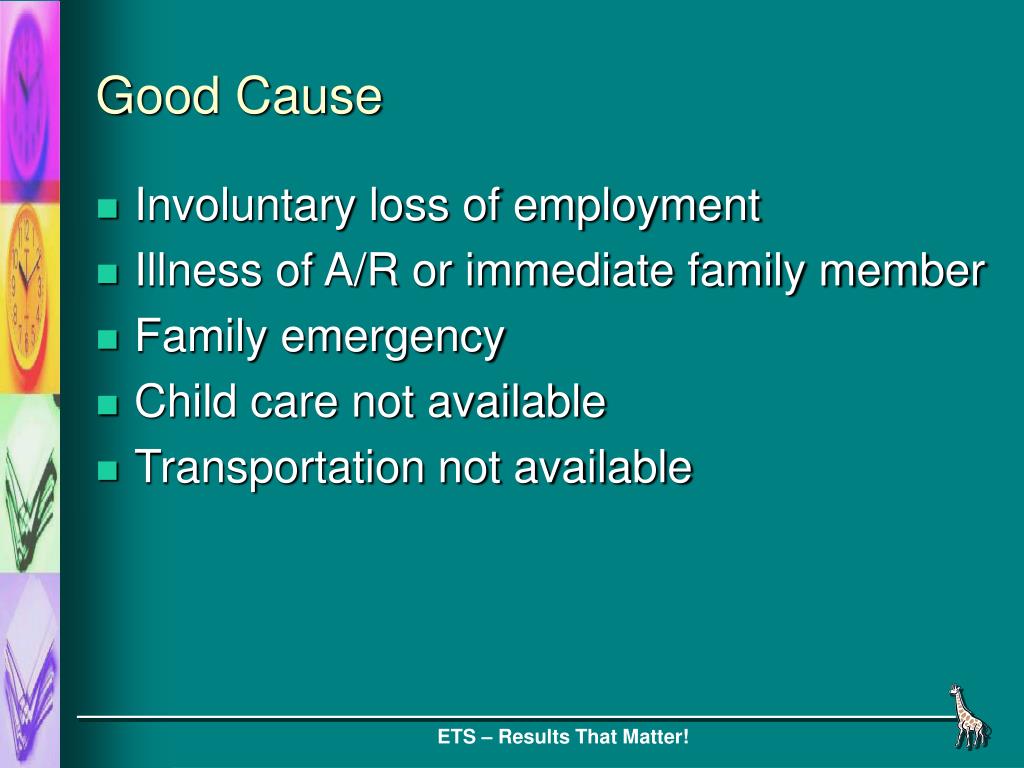 Good Cause

- Involuntary loss of employment
- Illness of A/R or immediate family member
- Family emergency
- Child care not available
- Transportation not available

ETS – Results That Matter!